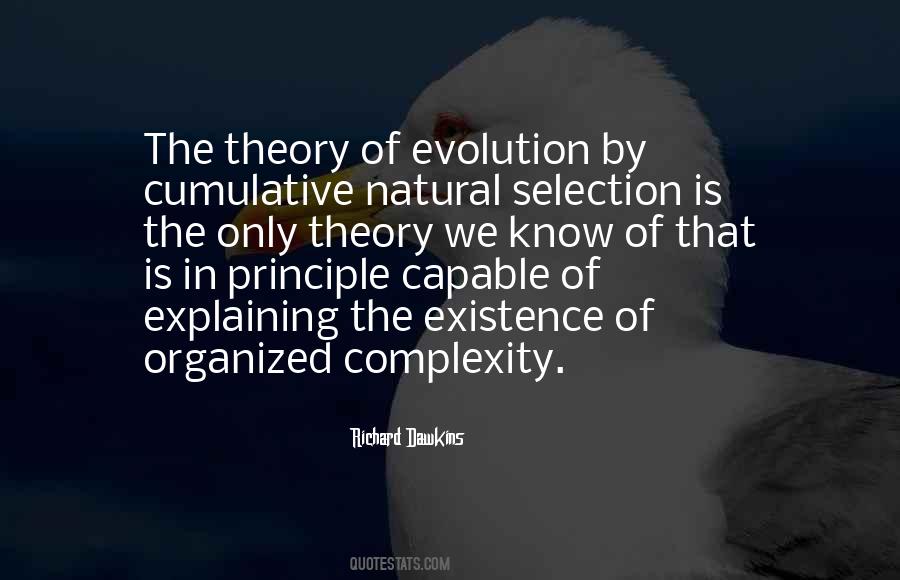 The theory of evolution by cumulative natural selection is the only theory we know of that is in principle capable of explaining the existence of organized complexity.

Richard Dawkins

QUOTESTATS.COM